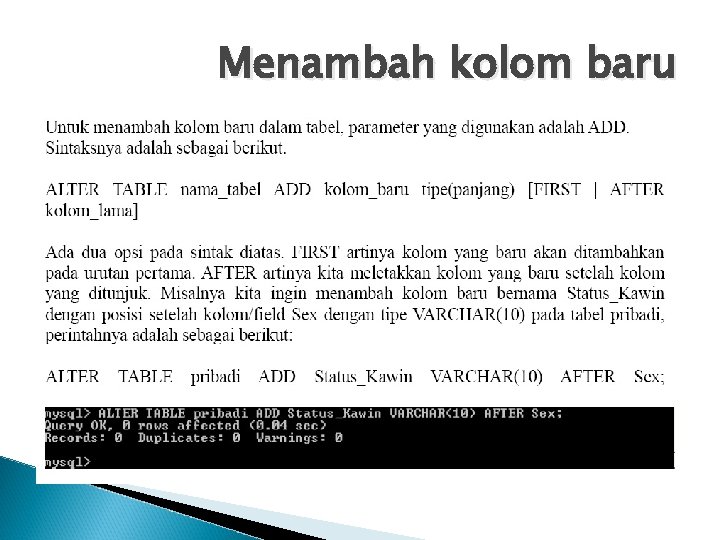 Menambah kolom baru

Untuk menambah kolom baru dalam tabel, parameter yang digunakan adalah ADD. Sintaksnya adalah sebagai berikut.

ALTER TABLE nama_tabel ADD kolom_baru tipe(panjang) [FIRST | AFTER kolom_lama]

Ada dua opsi pada sintak diatas. FIRST artinya kolom yang baru akan ditambahkan pada urutan pertama. AFTER artinya kita meletakkan kolom yang baru setelah kolom yang ditunjuk. Misalnya kita ingin menambah kolom baru bernama Status_Kawin dengan posisi setelah kolom/field Sex dengan tipe VARCHAR(10) pada tabel pribadi, perintahnya adalah sebagai berikut:

ALTER TABLE pribadi ADD Status_Kawin VARCHAR(10) AFTER Sex;

mysql> ALTER TABLE pribadi ADD Status_Kawin VARCHAR(10) AFTER Sex;
Query OK, 0 rows affected (0.04 sec)
Records: 0  Duplicates: 0  Warnings: 0

mysql>